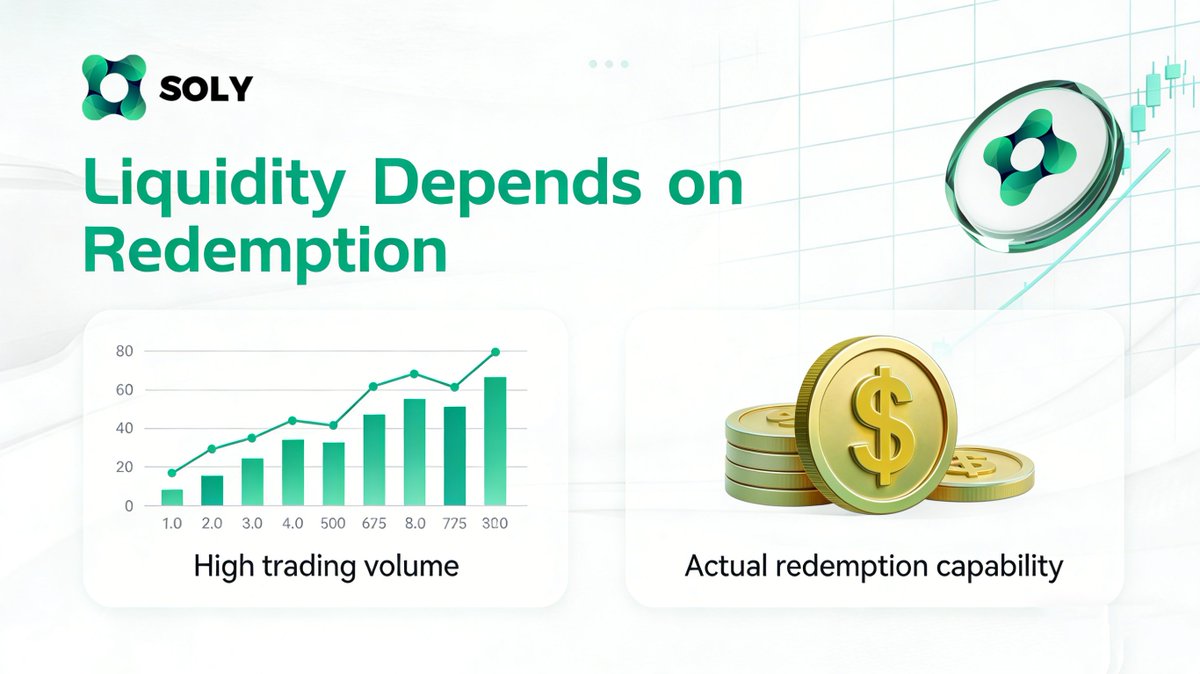 SOLY

Liquidity Depends on Redemption

80
60
40
20
0
1.0 2.0 3.0 4.0 500 675 8.0 775 300

High trading volume

$

Actual redemption capability